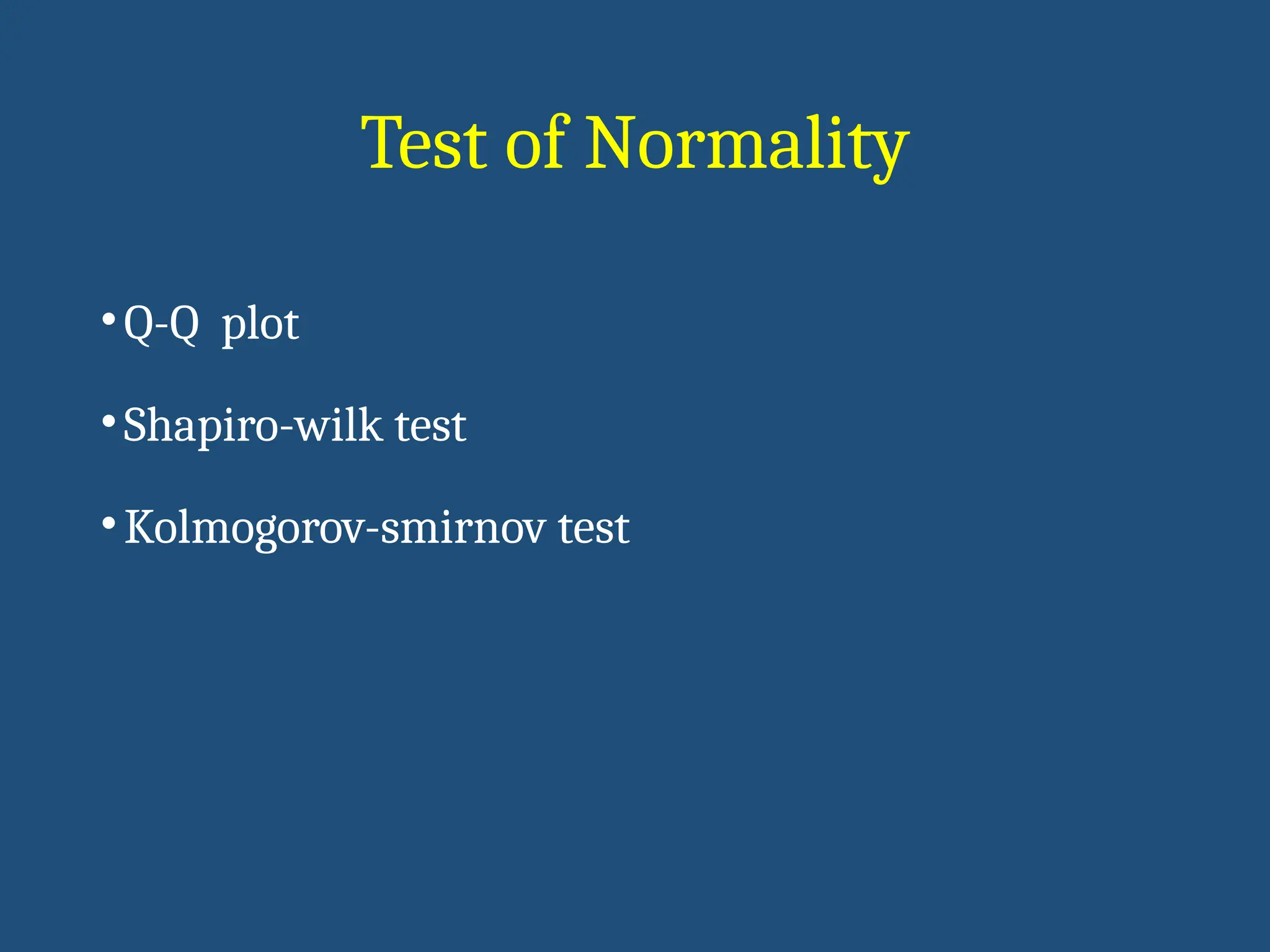 Test of Normality

• Q-Q plot

• Shapiro-wilk test

• Kolmogorov-smirnov test